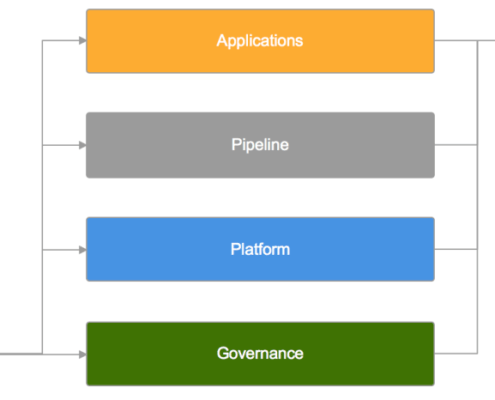 Applications

Pipeline

Platform

Governance